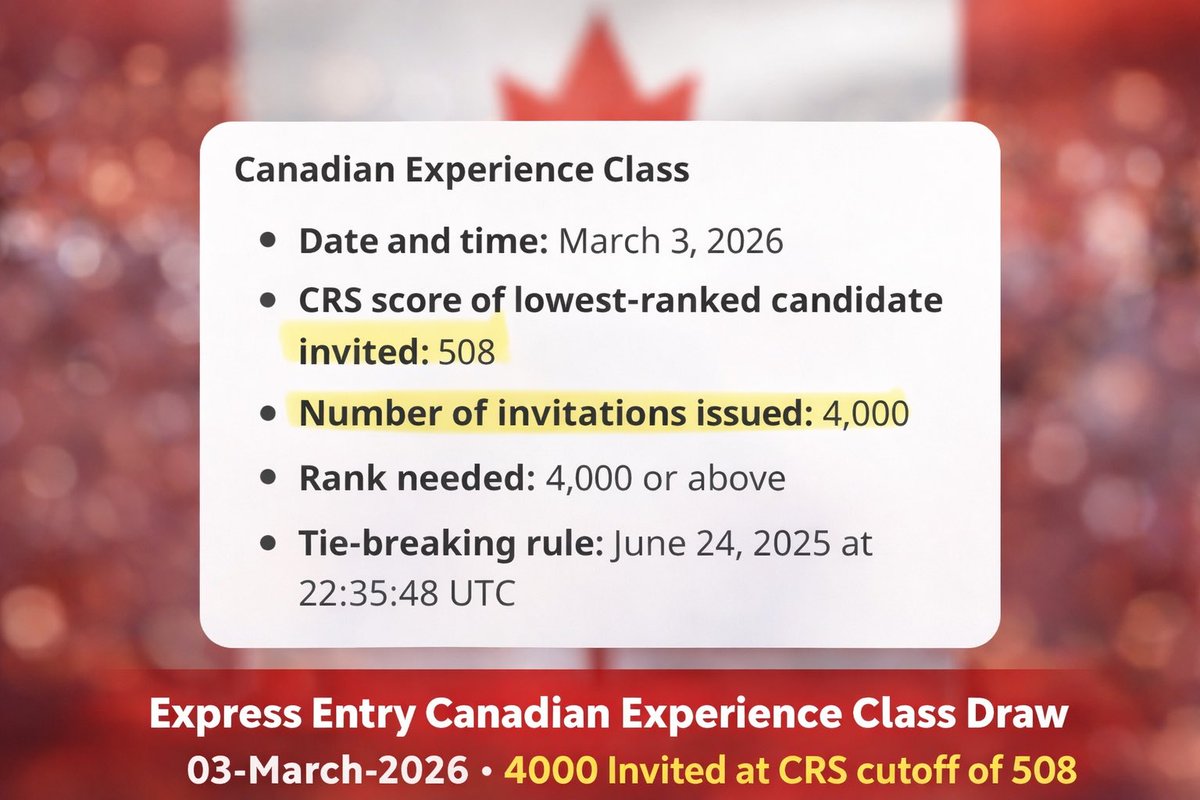 Canadian Experience Class

• Date and time: March 3, 2026
• CRS score of lowest-ranked candidate invited: 508
• Number of invitations issued: 4,000
• Rank needed: 4,000 or above
• Tie-breaking rule: June 24, 2025 at 22:35:48 UTC

Express Entry Canadian Experience Class Draw
03-March-2026 • 4000 Invited at CRS cutoff of 508